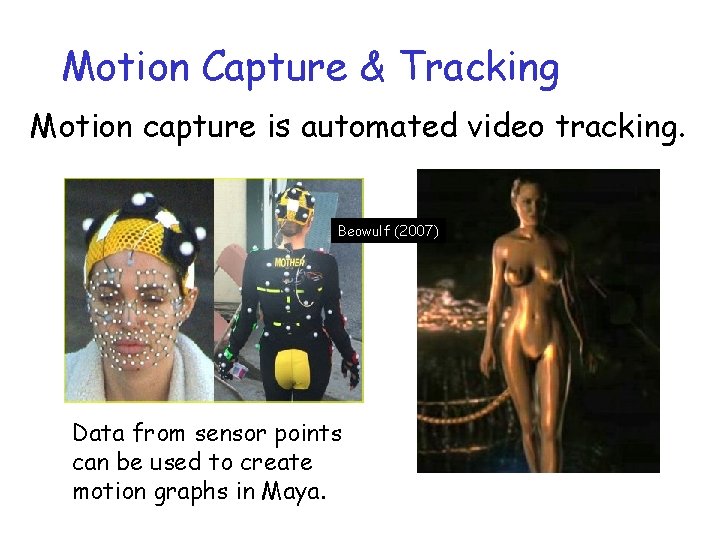 Motion Capture & Tracking

Motion capture is automated video tracking.

MOTHER

Beowulf (2007)

Data from sensor points can be used to create motion graphs in Maya.